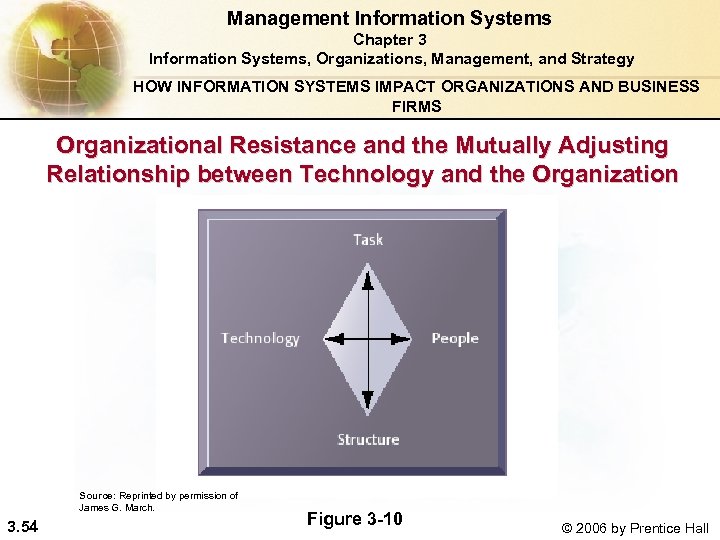 Management Information Systems
Chapter 3
Information Systems, Organizations, Management, and Strategy

HOW INFORMATION SYSTEMS IMPACT ORGANIZATIONS AND BUSINESS FIRMS

Organizational Resistance and the Mutually Adjusting Relationship between Technology and the Organization

Task
Technology
People
Structure

Source: Reprinted by permission of James G. March.

Figure 3-10

3.54

© 2006 by Prentice Hall